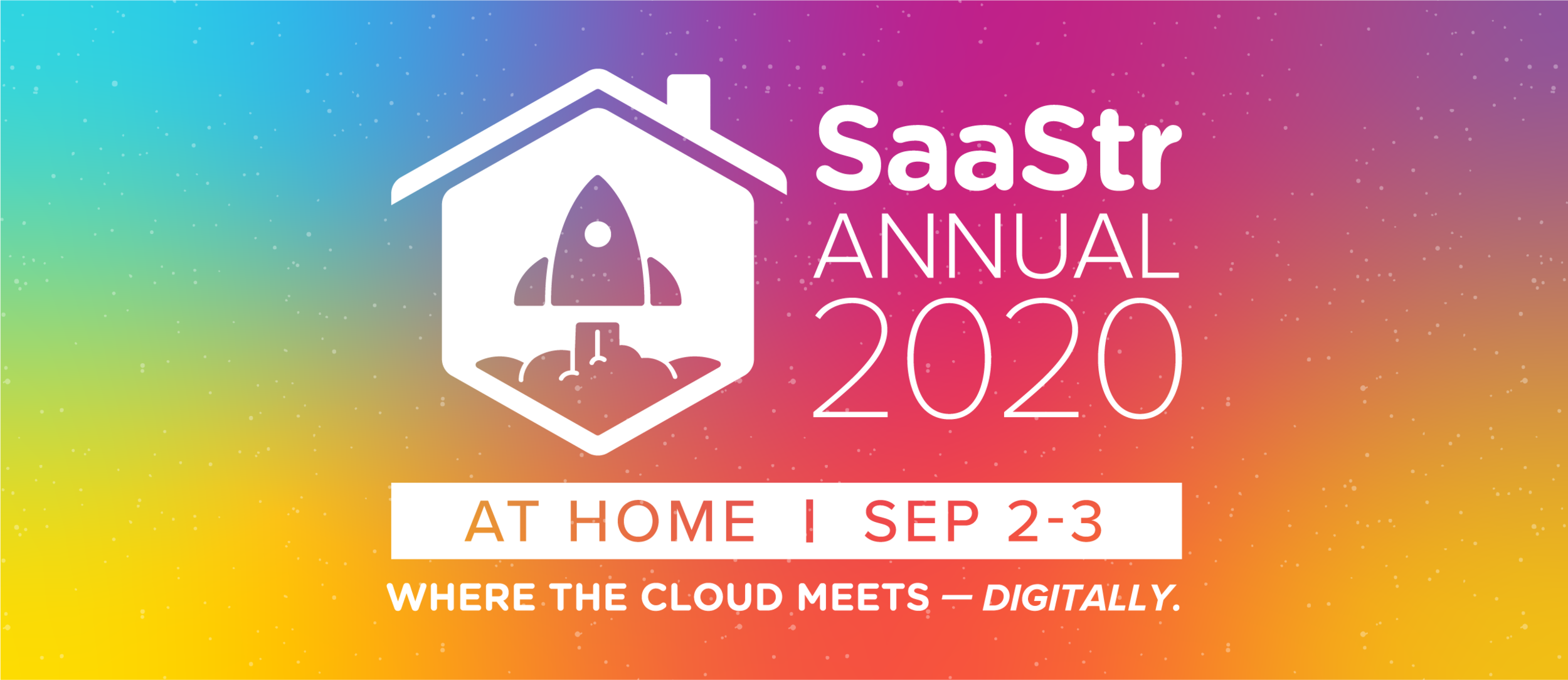 SaaStr
ANNUAL
2020

AT HOME | SEP 2-3

WHERE THE CLOUD MEETS — DIGITALLY.